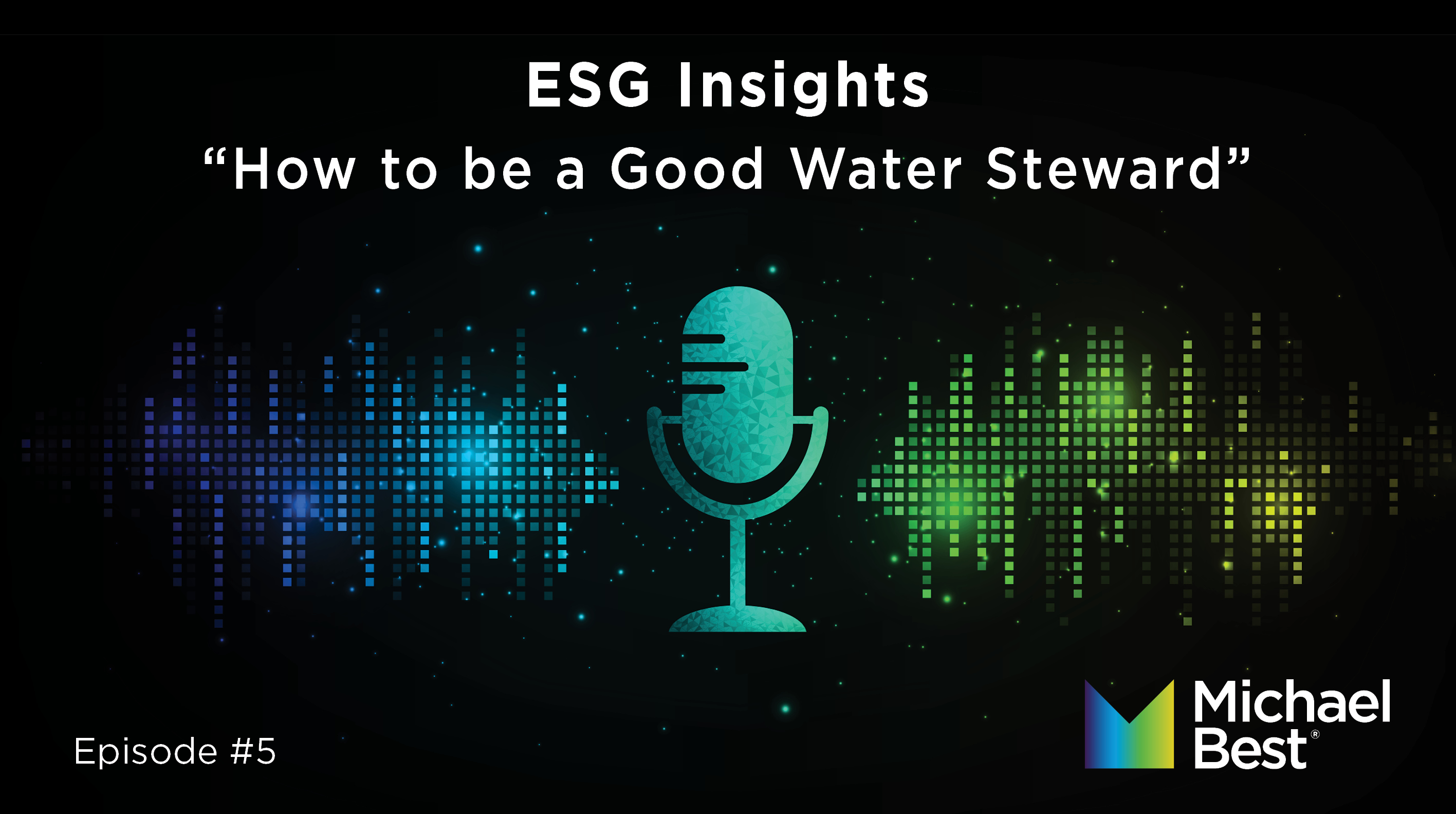 ESG Insights
“How to be a Good Water Steward”

Episode #5

Michael Best®